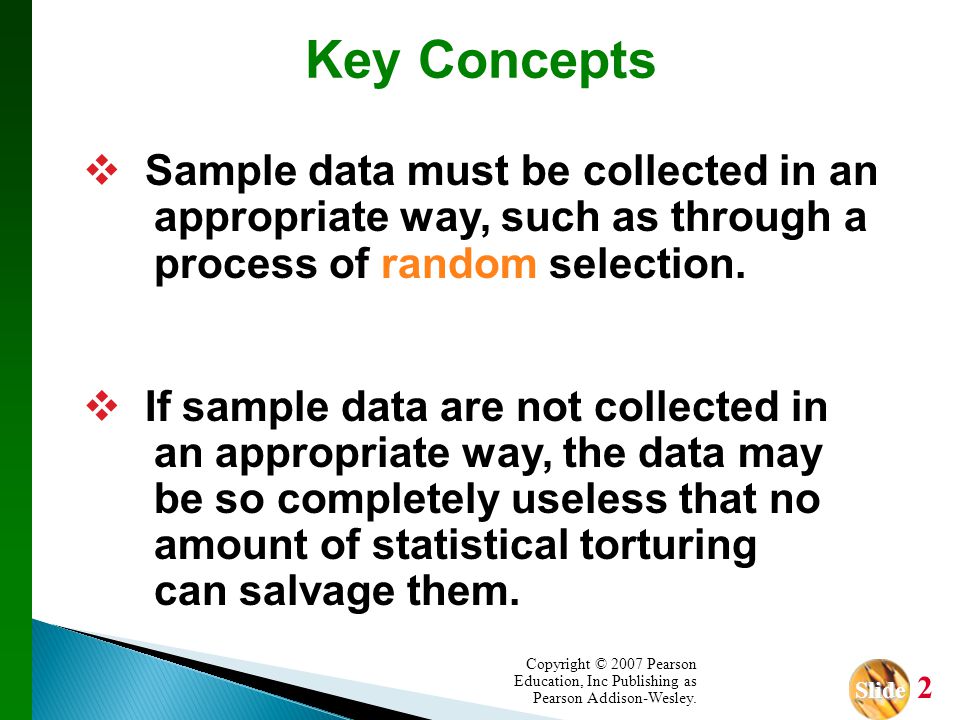 Key Concepts

❖ Sample data must be collected in an appropriate way, such as through a process of random selection.

❖ If sample data are not collected in an appropriate way, the data may be so completely useless that no amount of statistical torturing can salvage them.

Copyright © 2007 Pearson Education, Inc Publishing as Pearson Addison-Wesley.

Slide 2